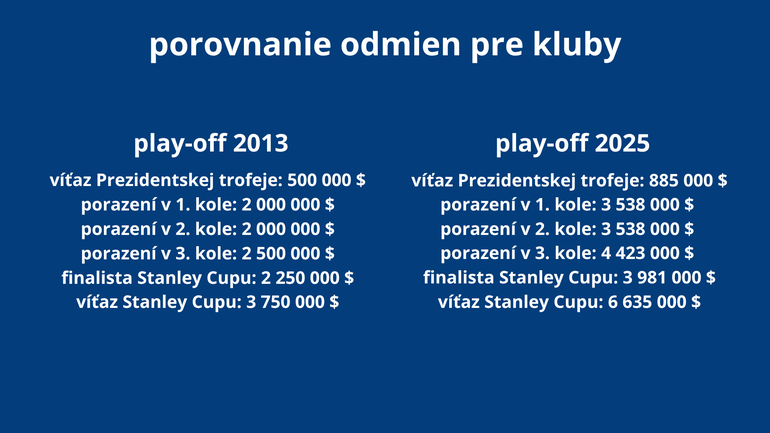 porovnanie odmien pre kluby

play-off 2013

víťaz Prezidentskej trofeje: 500 000 $
porazení v 1. kole: 2 000 000 $
porazení v 2. kole: 2 000 000 $
porazení v 3. kole: 2 500 000 $
finalista Stanley Cupu: 2 250 000 $
víťaz Stanley Cupu: 3 750 000 $

play-off 2025

víťaz Prezidentskej trofeje: 885 000 $
porazení v 1. kole: 3 538 000 $
porazení v 2. kole: 3 538 000 $
porazení v 3. kole: 4 423 000 $
finalista Stanley Cupu: 3 981 000 $
víťaz Stanley Cupu: 6 635 000 $